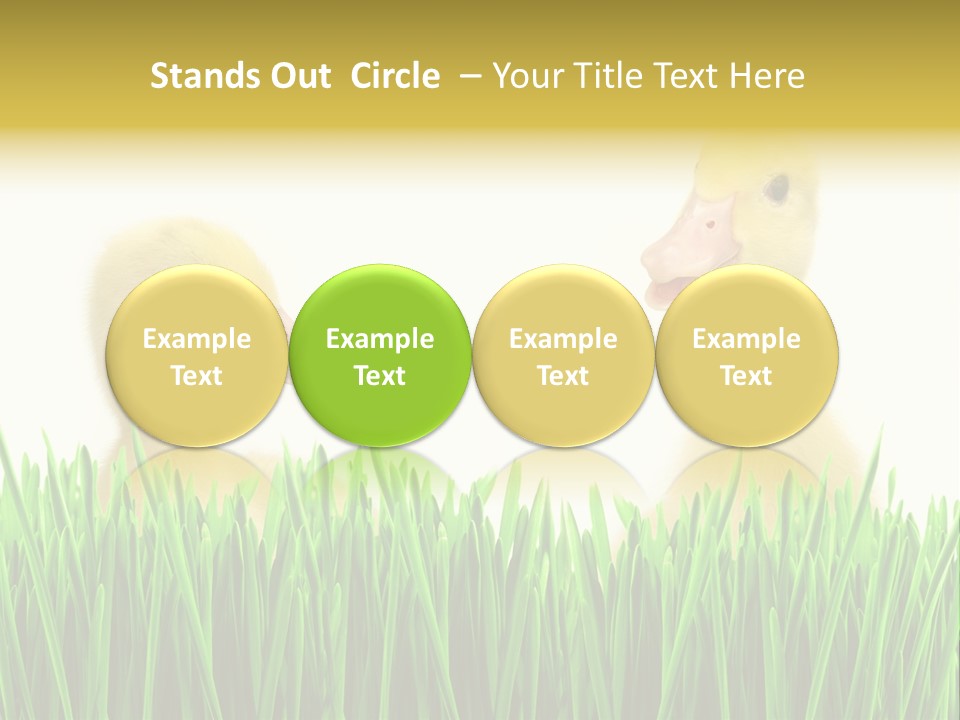 Stands Out Circle – Your Title Text Here

Example Text

Example Text

Example Text

Example Text